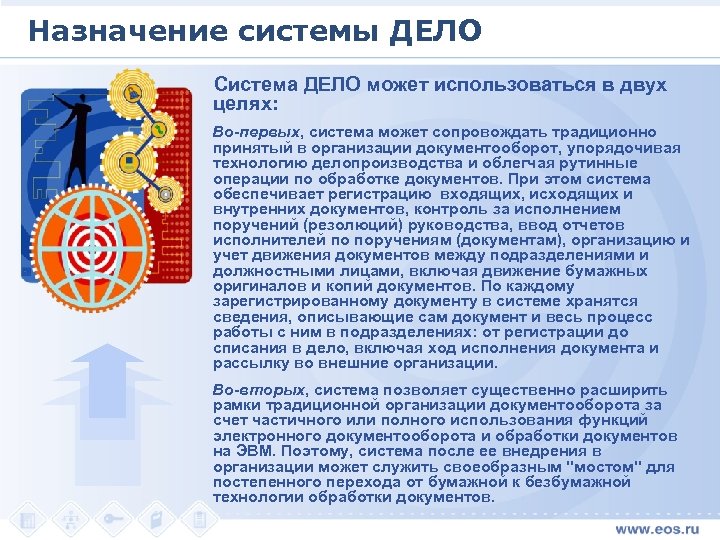 Назначение системы ДЕЛО

Система ДЕЛО может использоваться в двух целях:

Во-первых, система может сопровождать традиционно принятый в организации документооборот, упорядочивая технологию делопроизводства и облегчая рутинные операции по обработке документов. При этом система обеспечивает регистрацию входящих, исходящих и внутренних документов, контроль за исполнением поручений (резолюций) руководства, ввод отчетов исполнителей по поручениям (документам), организацию и учет движения документов между подразделениями и должностными лицами, включая движение бумажных оригиналов и копий документов. По каждому зарегистрированному документу в системе хранятся сведения, описывающие сам документ и весь процесс работы с ним в подразделениях: от регистрации до списания в дело, включая ход исполнения документа и рассылку во внешние организации.

Во-вторых, система позволяет существенно расширить рамки традиционной организации документооборота за счет частичного или полного использования функций электронного документооборота и обработки документов на ЭВМ. Поэтому, система после ее внедрения в организации может служить своеобразным "мостом" для постепенного перехода от бумажной к безбумажной технологии обработки документов.

www.eos.ru